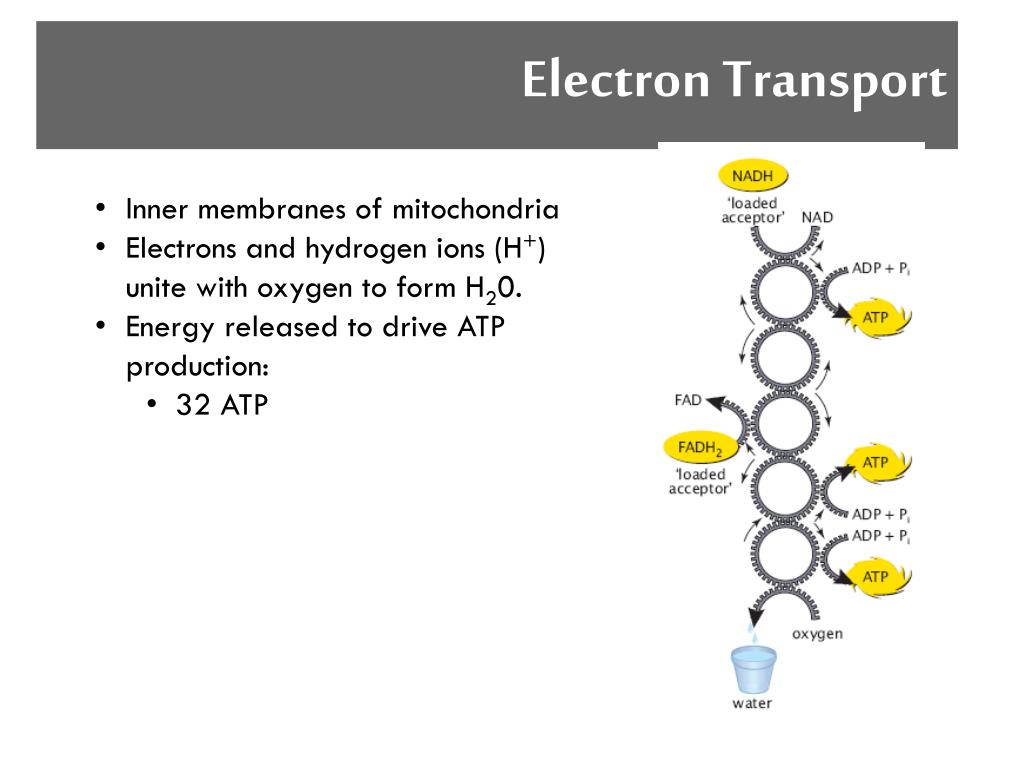 Electron Transport

• Inner membranes of mitochondria
• Electrons and hydrogen ions ($H^+$) unite with oxygen to form $H_20$.
• Energy released to drive ATP production:
  • 32 ATP

NADH
'loaded acceptor'
NAD
ADP + $P_i$
ATP
FAD
$FADH_2$
'loaded acceptor'
ATP
ADP + $P_i$
ADP + $P_i$
ATP
oxygen
water